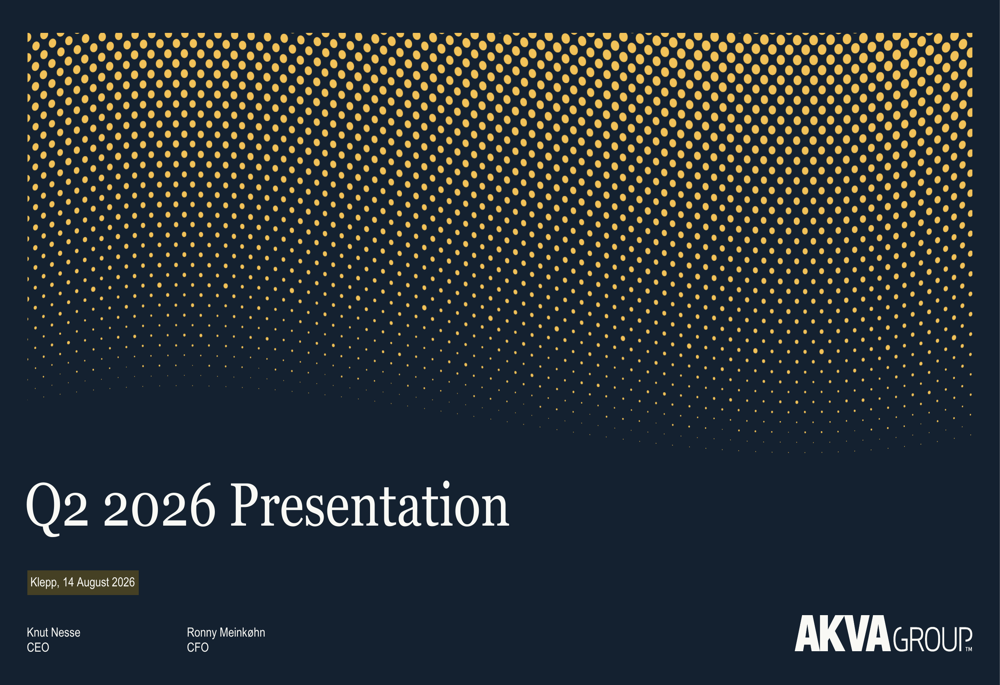 Q2 2026 Presentation

Klepp, 14 August 2026

Knut Nesse
CEO

Ronny Meinkøhn
CFO

AKVA GROUP™